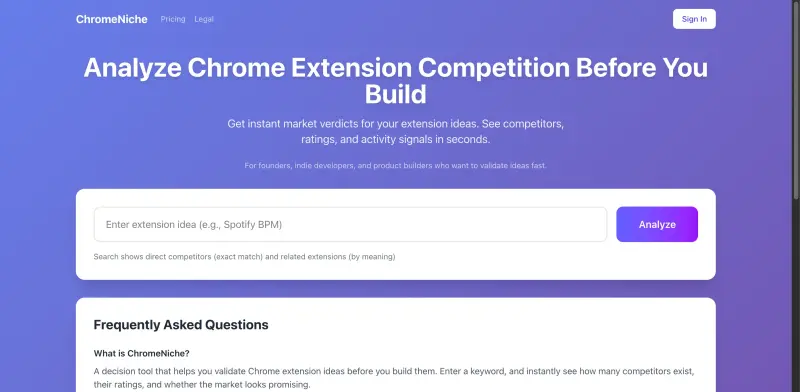 ChromeNiche Pricing Legal

Sign In

Analyze Chrome Extension Competition Before You Build

Get instant market verdicts for your extension ideas. See competitors, ratings, and activity signals in seconds.

For founders, indie developers, and product builders who want to validate ideas fast.

Enter extension idea (e.g., Spotify BPM)

Analyze

Search shows direct competitors (exact match) and related extensions (by meaning)

Frequently Asked Questions

What is ChromeNiche?

A decision tool that helps you validate Chrome extension ideas before you build them. Enter a keyword, and instantly see how many competitors exist, their ratings, and whether the market looks promising.